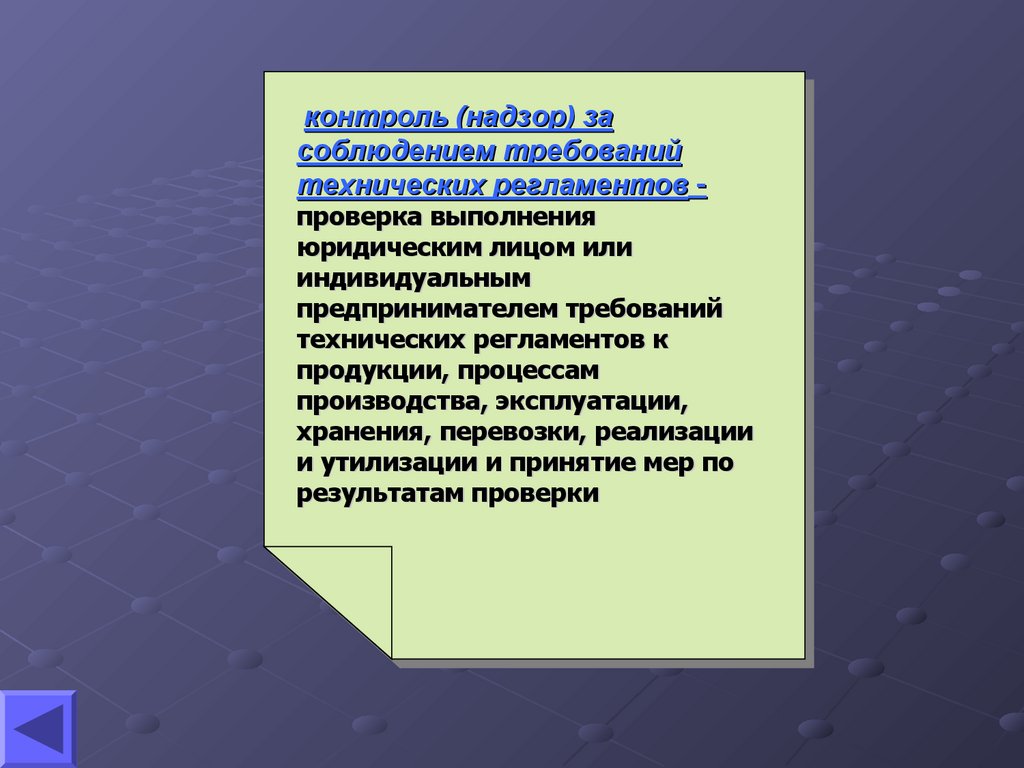 контроль (надзор) за соблюдением требований технических регламентов - проверка выполнения юридическим лицом или индивидуальным предпринимателем требований технических регламентов к продукции, процессам производства, эксплуатации, хранения, перевозки, реализации и утилизации и принятие мер по результатам проверки